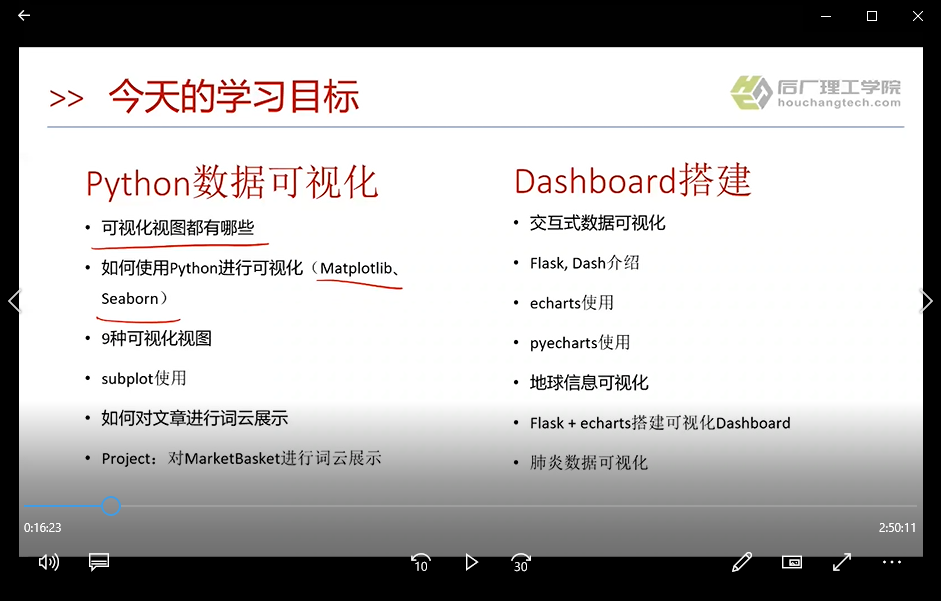 >> 今天的学习目标

后厂理工学院
houchangtech.com

Python数据可视化

• 可视化视图都有哪些
• 如何使用Python进行可视化（Matplotlib、Seaborn）
• 9种可视化视图
• subplot使用
• 如何对文章进行词云展示
• Project：对MarketBasket进行词云展示

Dashboard搭建

• 交互式数据可视化
• Flask, Dash介绍
• echarts使用
• pyecharts使用
• 地球信息可视化
• Flask + echarts搭建可视化Dashboard
• 肺炎数据可视化

0:16:23
2:50:11
10
30